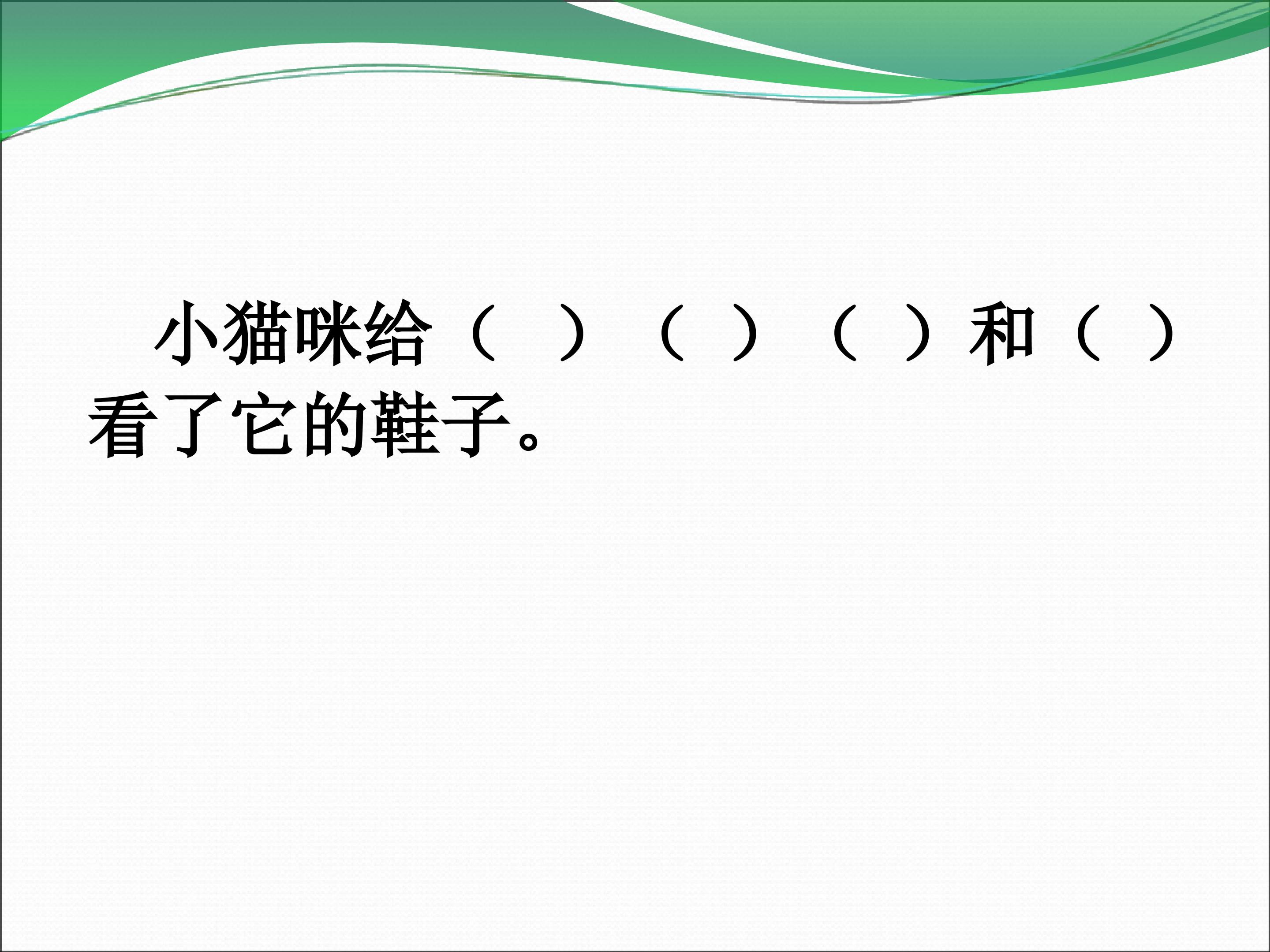 小猫咪给（　）（　）（　）和（　）看了它的鞋子。